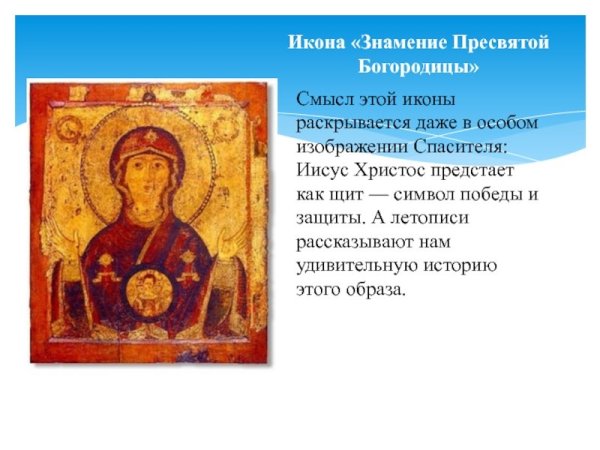 Икона «Знамение Пресвятой Богородицы»

Смысл этой иконы раскрывается даже в особом изображении Спасителя: Иисус Христос предстает как щит — символ победы и защиты. А летописи рассказывают нам удивительную историю этого образа.